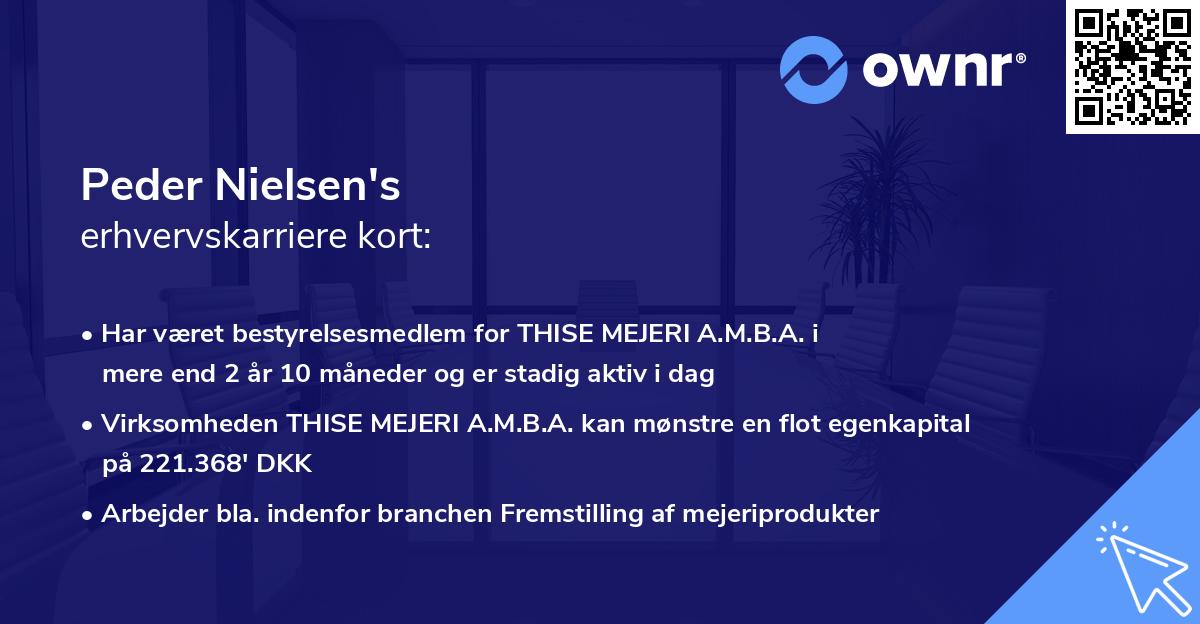 ownr®

Peder Nielsen's
erhvervskarriere kort:

• Har været bestyrelsesmedlem for THISE MEJERI A.M.B.A. i mere end 2 år 10 måneder og er stadig aktiv i dag

• Virksomheden THISE MEJERI A.M.B.A. kan mønstre en flot egenkapital på 221.368' DKK

• Arbejder bla. indenfor branchen Fremstilling af mejeriprodukter